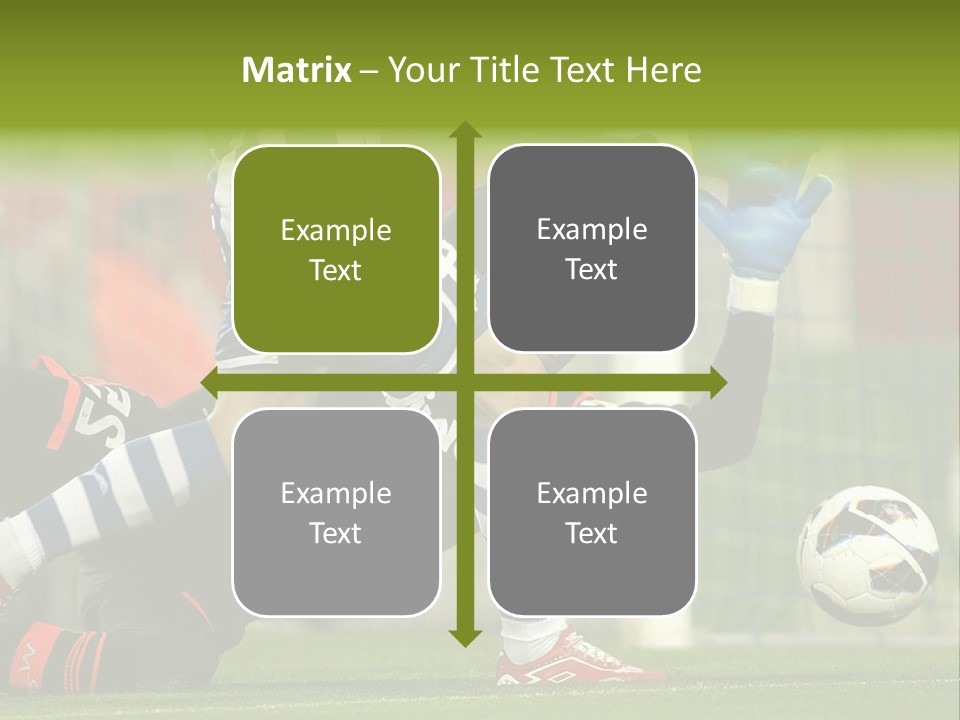 Matrix – Your Title Text Here

Example Text

Example Text

Example Text

Example Text